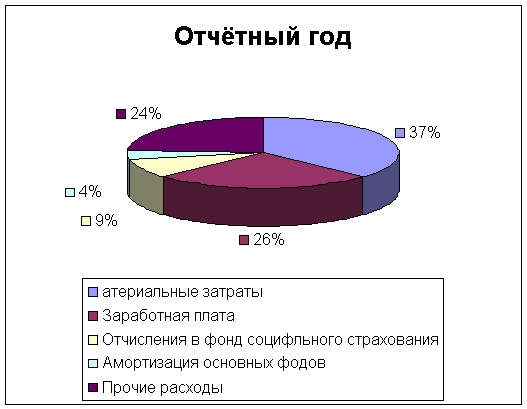 Отчётный год

24%

37%

4%

9%

26%

атериальные затраты
Заработная плата
Отчисления в фонд социфльного страхования
Амортизация основных фодов
Прочие расходы